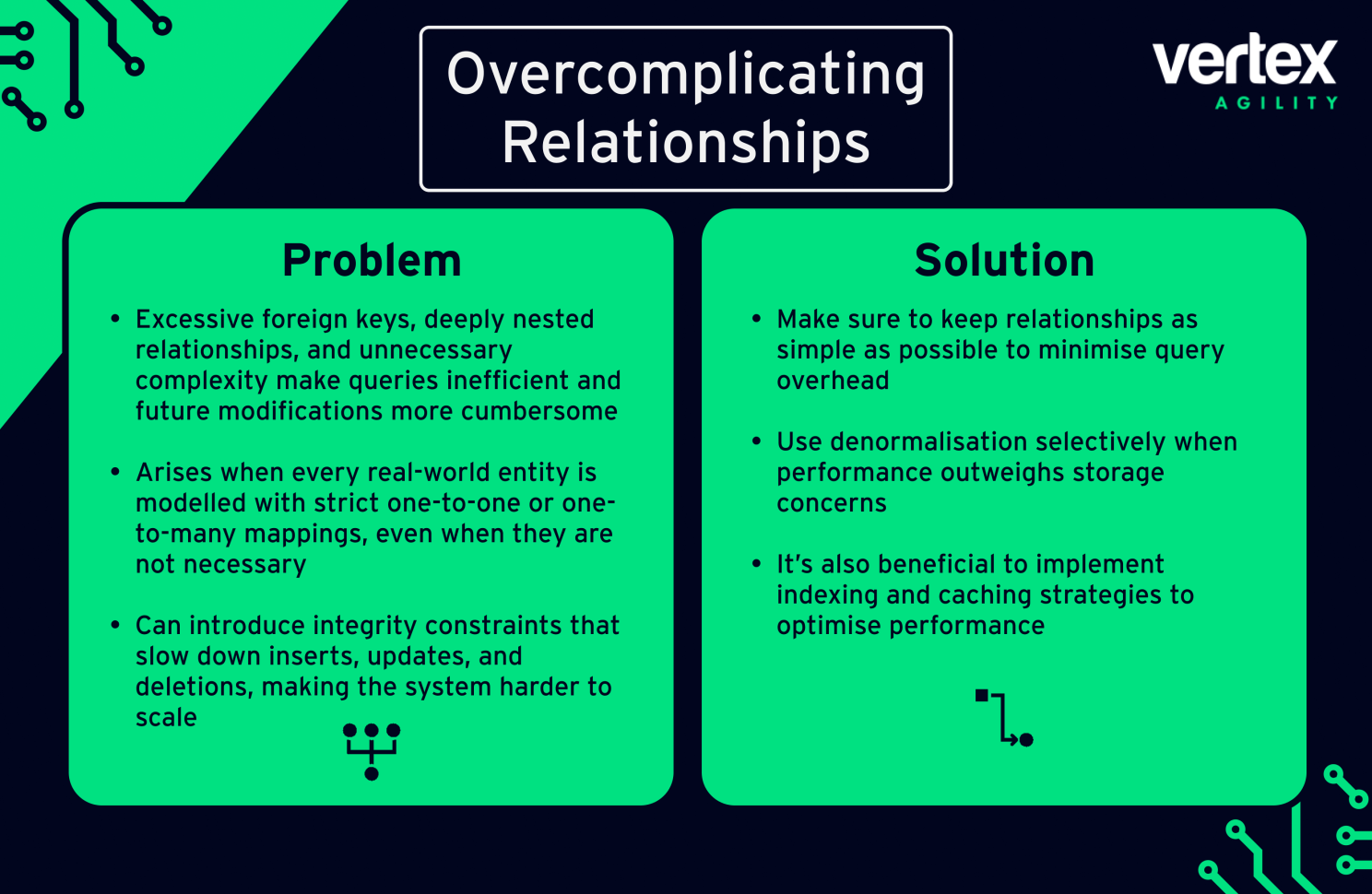 Overcomplicating Relationships

vertex
AGILITY

Problem

• Excessive foreign keys, deeply nested relationships, and unnecessary complexity make queries inefficient and future modifications more cumbersome

• Arises when every real-world entity is modelled with strict one-to-one or one-to-many mappings, even when they are not necessary

• Can introduce integrity constraints that slow down inserts, updates, and deletions, making the system harder to scale

Solution

• Make sure to keep relationships as simple as possible to minimise query overhead

• Use denormalisation selectively when performance outweighs storage concerns

• It's also beneficial to implement indexing and caching strategies to optimise performance